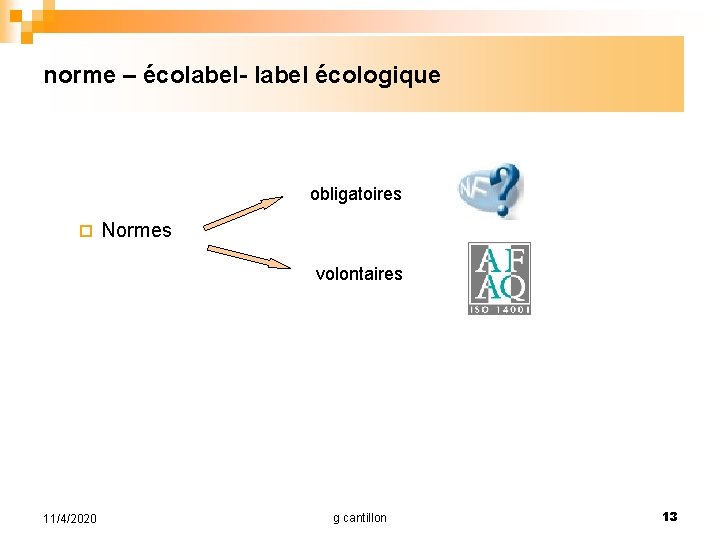 norme – écolabel- label écologique

Normes

obligatoires

NF ?

volontaires

AF
AQ
ISO 14001

11/4/2020

g cantillon

13